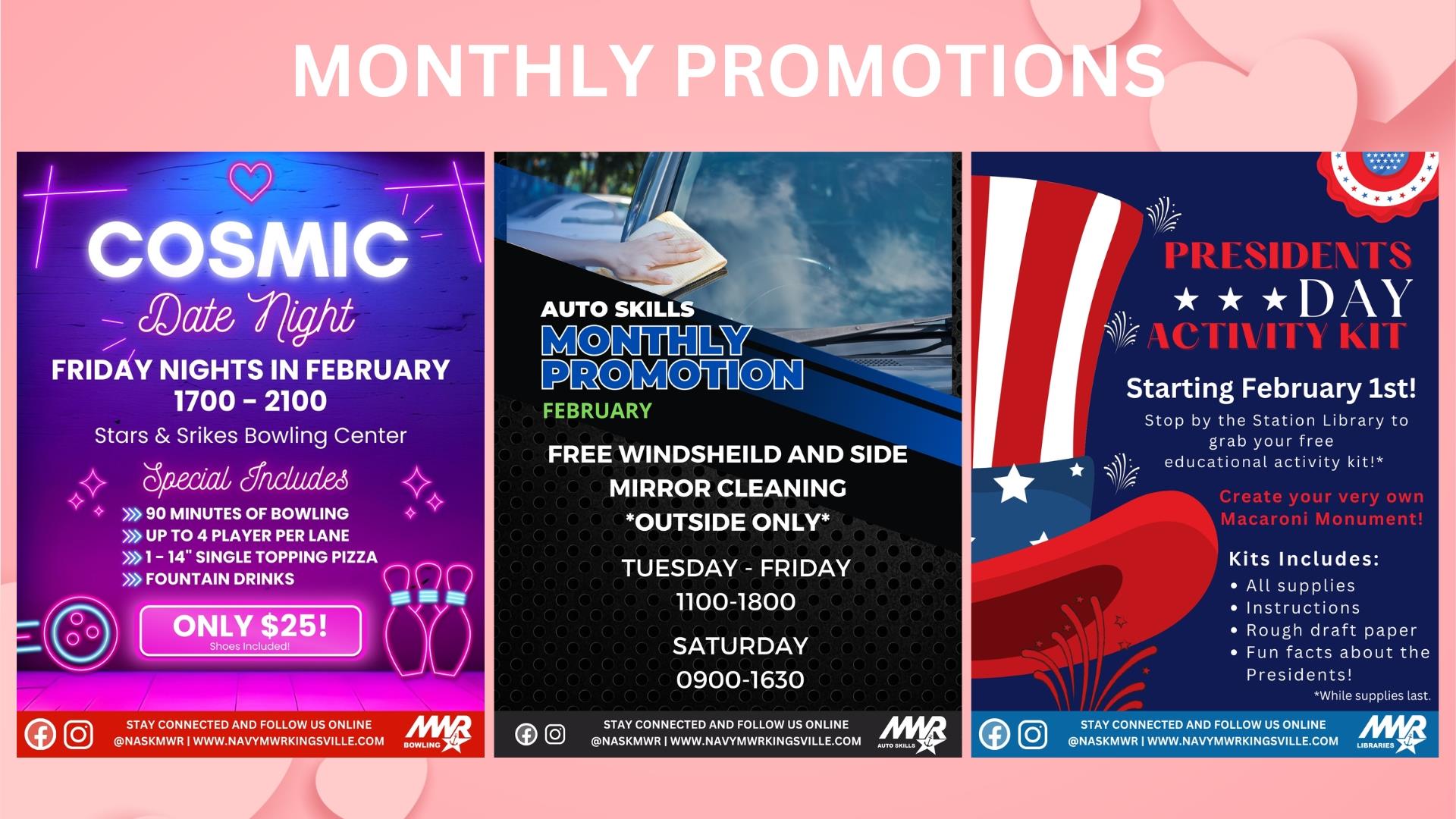 MONTHLY PROMOTIONS

COSMIC
Date Night
FRIDAY NIGHTS IN FEBRUARY
1700 – 2100
Stars & Srikes Bowling Center
Special Includes
90 MINUTES OF BOWLING
UP TO 4 PLAYER PER LANE
1 - 14" SINGLE TOPPING PIZZA
FOUNTAIN DRINKS
ONLY $25!
Shoes Included!
STAY CONNECTED AND FOLLOW US ONLINE
@NASKMWR | WWW.NAVYMWRKINGSVILLE.COM
MWR BOWLING

AUTO SKILLS
MONTHLY PROMOTION
FEBRUARY
FREE WINDSHEILD AND SIDE MIRROR CLEANING
*OUTSIDE ONLY*
TUESDAY - FRIDAY
1100-1800
SATURDAY
0900-1630
STAY CONNECTED AND FOLLOW US ONLINE
@NASKMWR | WWW.NAVYMWRKINGSVILLE.COM
MWR AUTO SKILLS

PRESIDENTS
DAY
ACTIVITY KIT
Starting February 1st!
Stop by the Station Library to grab your free educational activity kit!*
Create your very own Macaroni Monument!
Kits Includes:
• All supplies
• Instructions
• Rough draft paper
• Fun facts about the Presidents!
*While supplies last.
STAY CONNECTED AND FOLLOW US ONLINE
@NASKMWR | WWW.NAVYMWRKINGSVILLE.COM
MWR LIBRARIES